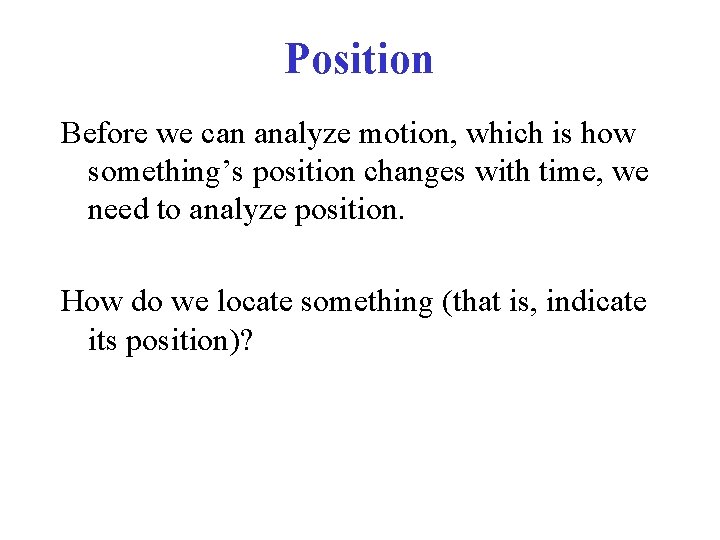 Position

Before we can analyze motion, which is how something’s position changes with time, we need to analyze position.

How do we locate something (that is, indicate its position)?